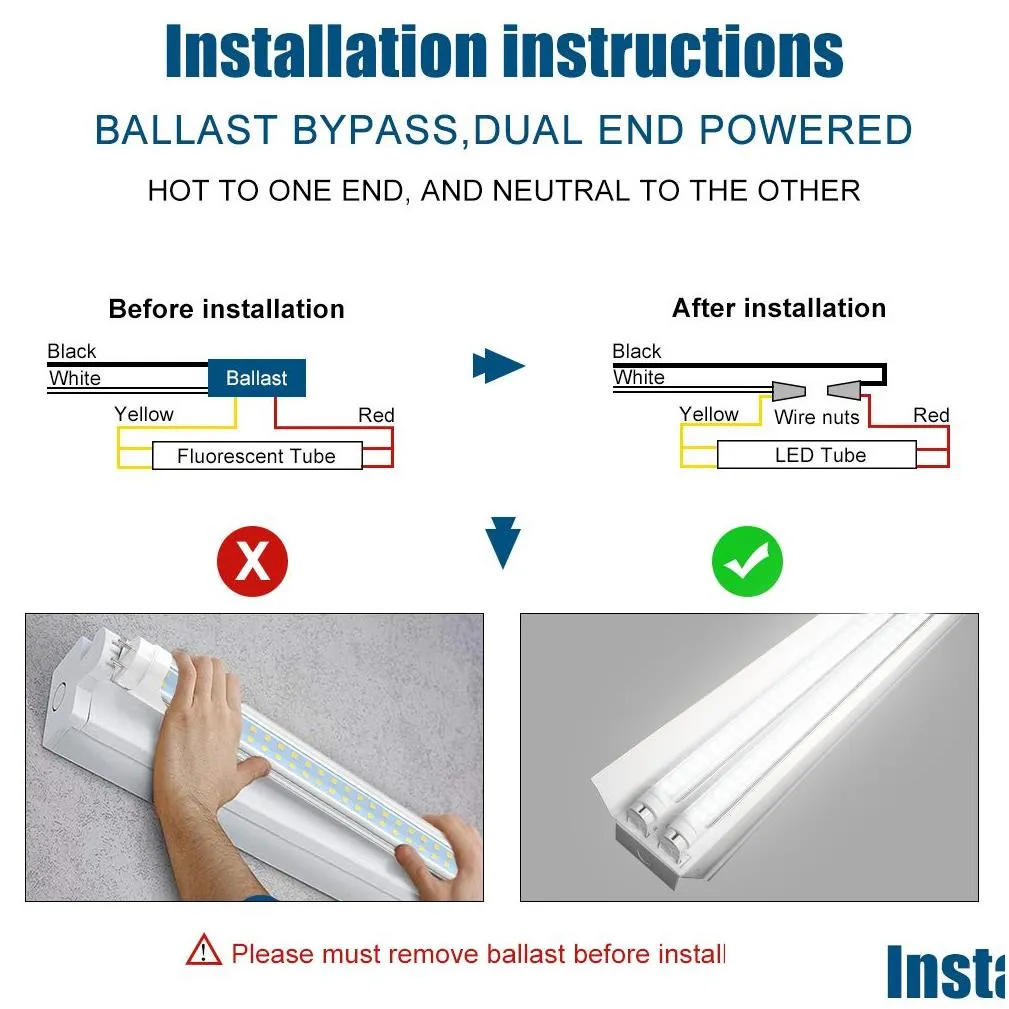 Installation instructions

BALLAST BYPASS,DUAL END POWERED

HOT TO ONE END, AND NEUTRAL TO THE OTHER

Before installation

Black
White
Ballast
Yellow
Red
Fluorescent Tube

After installation

Black
White
Yellow
Wire nuts
Red
LED Tube

X

Please must remove ballast before install

Insta